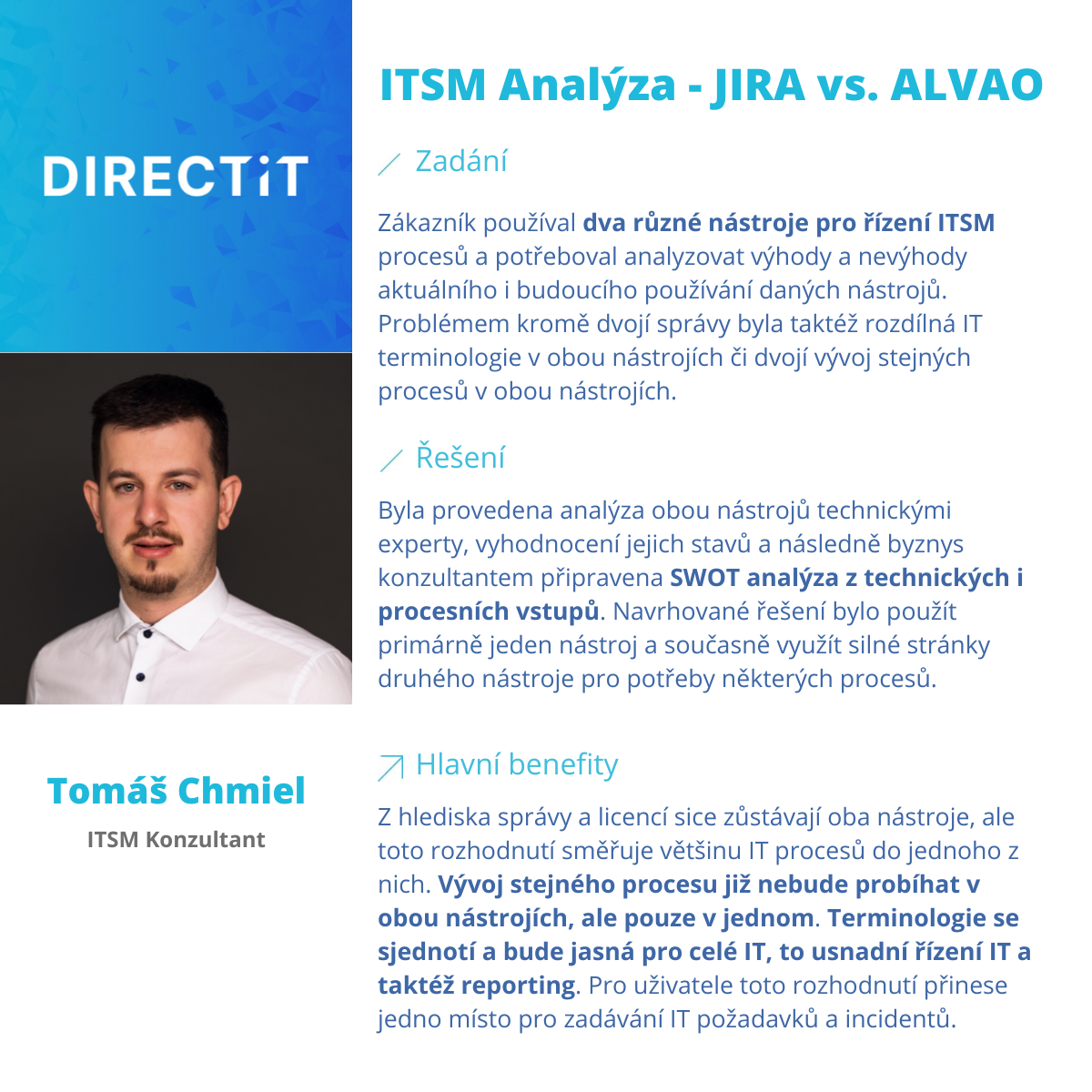 DIRECTiT

Tomáš Chmiel

ITSM Konzultant

ITSM Analýza - JIRA vs. ALVAO

Zadání

Zákazník používal dva různé nástroje pro řízení ITSM procesů a potřeboval analyzovat výhody a nevýhody aktuálního i budoucího používání daných nástrojů. Problémem kromě dvojí správy byla taktéž rozdílná IT terminologie v obou nástrojích či dvojí vývoj stejných procesů v obou nástrojích.

Řešení

Byla provedena analýza obou nástrojů technickými experty, vyhodnocení jejich stavů a následně byznys konzultantem připravena SWOT analýza z technických i procesních vstupů. Navrhované řešení bylo použít primárně jeden nástroj a současně využít silné stránky druhého nástroje pro potřeby některých procesů.

Hlavní benefity

Z hlediska správy a licencí sice zůstávají oba nástroje, ale toto rozhodnutí směřuje většinu IT procesů do jednoho z nich. Vývoj stejného procesu již nebude probíhat v obou nástrojích, ale pouze v jednom. Terminologie se sjednotí a bude jasná pro celé IT, to usnadní řízení IT a taktéž reporting. Pro uživatele toto rozhodnutí přinese jedno místo pro zadávání IT požadavků a incidentů.